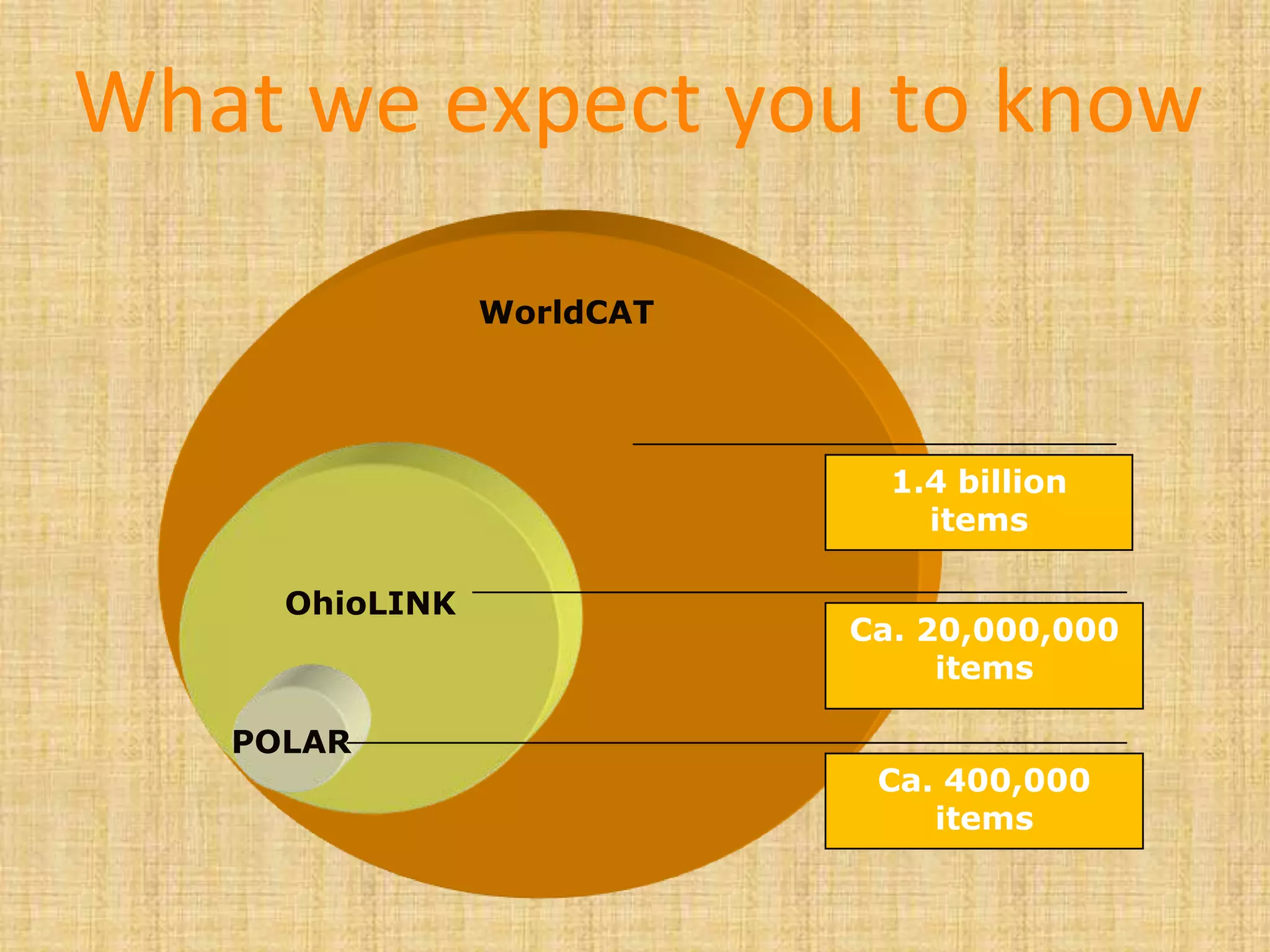 What we expect you to know

WorldCAT

1.4 billion items

OhioLINK

Ca. 20,000,000 items

POLAR

Ca. 400,000 items